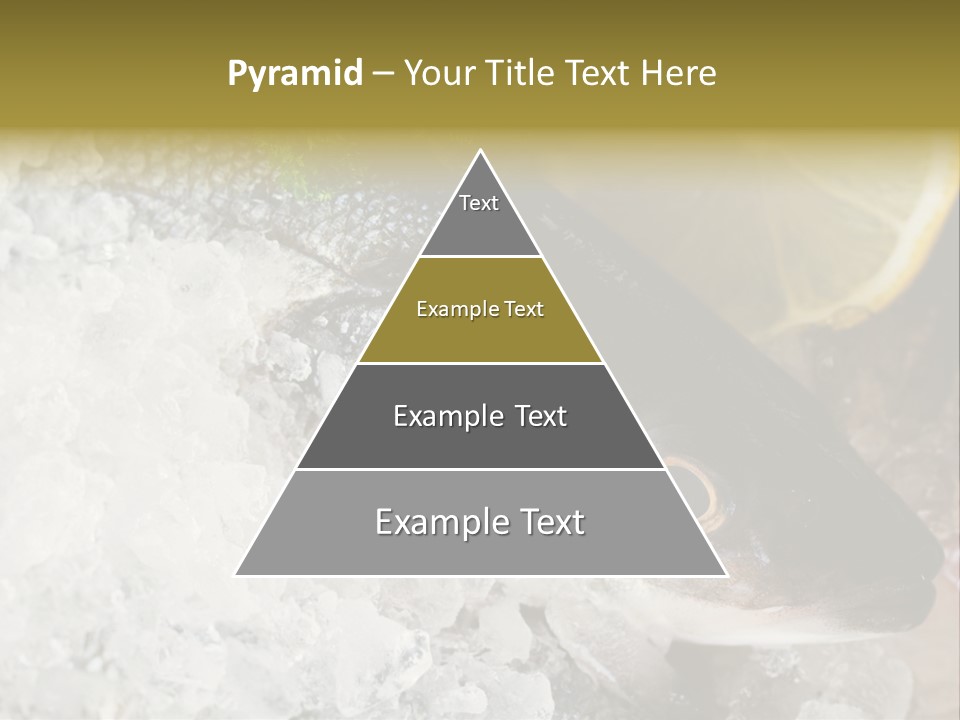 Pyramid – Your Title Text Here

Text

Example Text

Example Text

Example Text